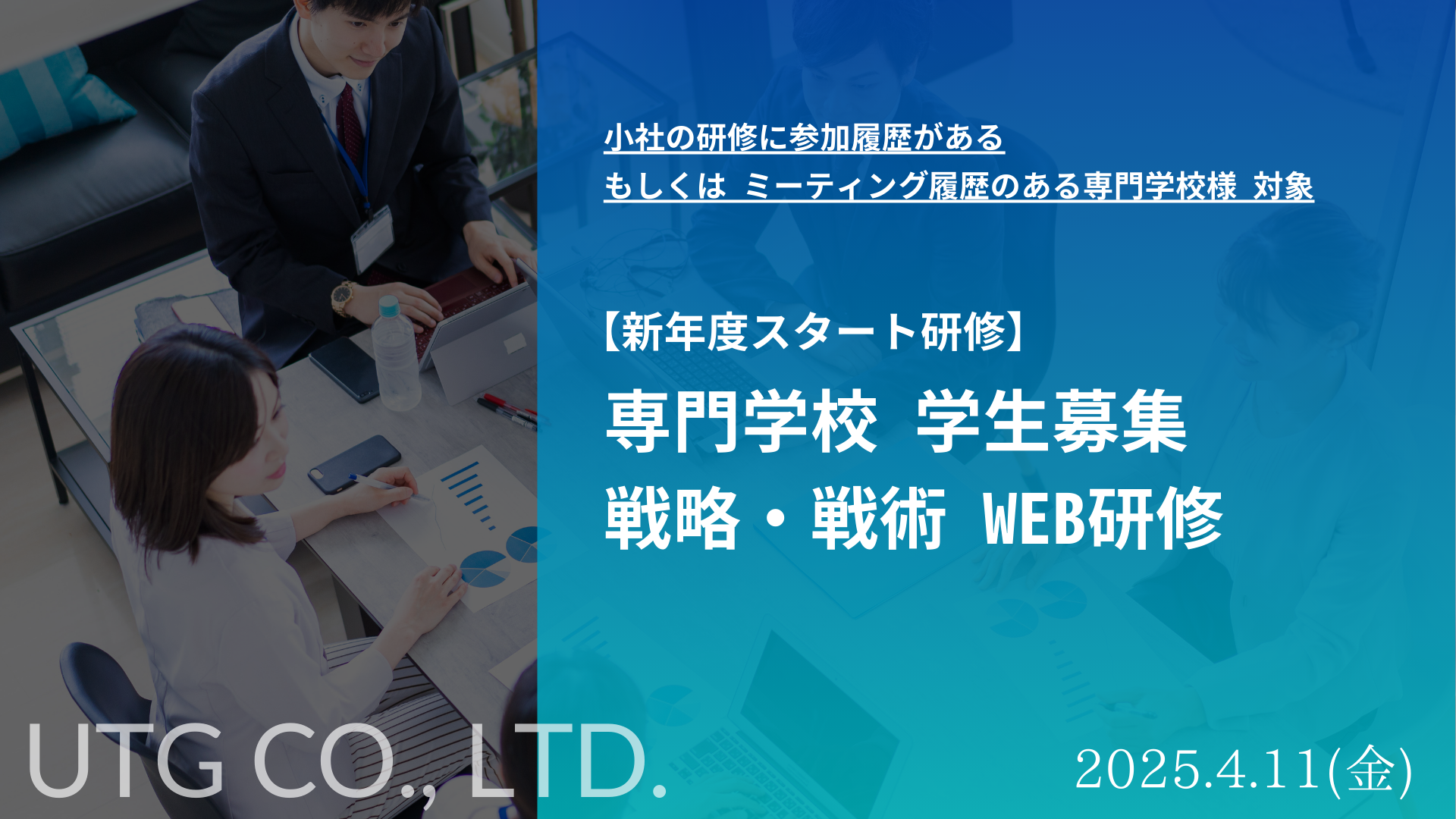 小社の研修に参加履歴がある
もしくは ミーティング履歴のある専門学校様 対象

【新年度スタート研修】
専門学校 学生募集
戦略・戦術 WEB研修

UTG CO., LTD.

2025.4.11(金)